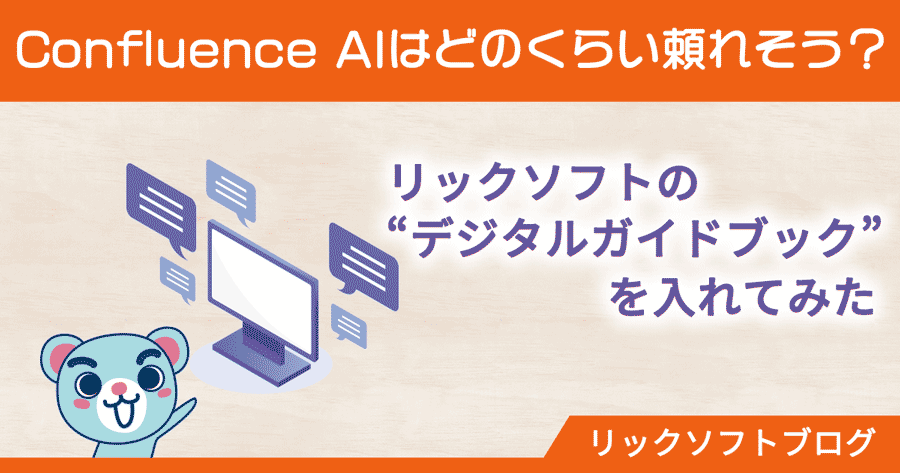 Confluence AIはどのくらい頼れそう？

リックソフトの
“デジタルガイドブック”
を入れてみた

リックソフトブログ